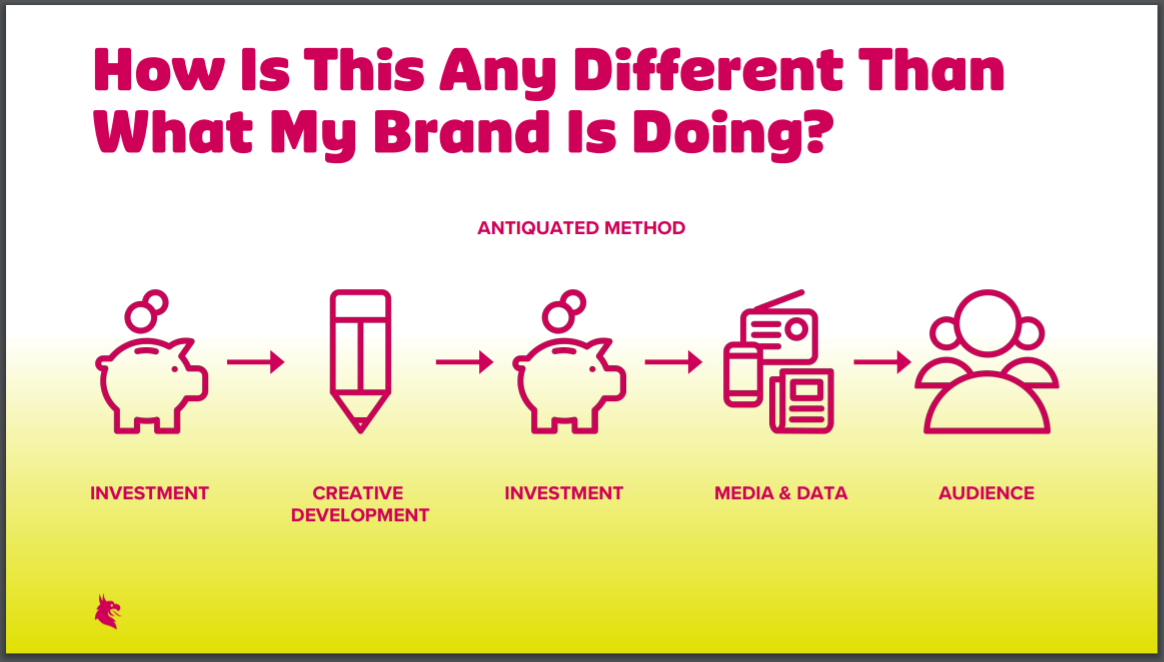 How Is This Any Different Than What My Brand Is Doing?

ANTIQUATED METHOD

INVESTMENT

CREATIVE DEVELOPMENT

INVESTMENT

MEDIA & DATA

AUDIENCE